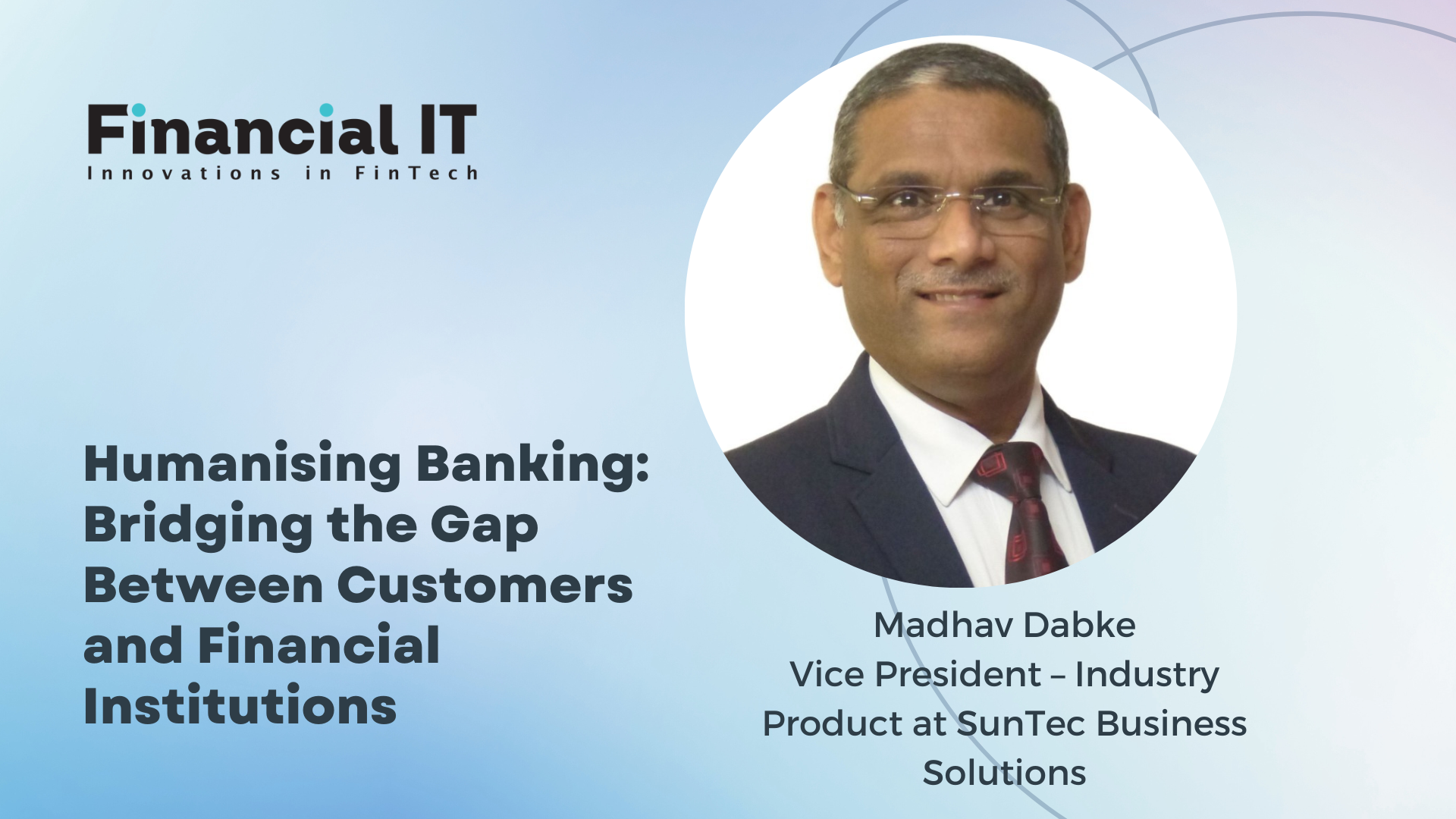 Financial IT
Innovations in FinTech

Humanising Banking: Bridging the Gap Between Customers and Financial Institutions

Madhav Dabke
Vice President – Industry Product at SunTec Business Solutions